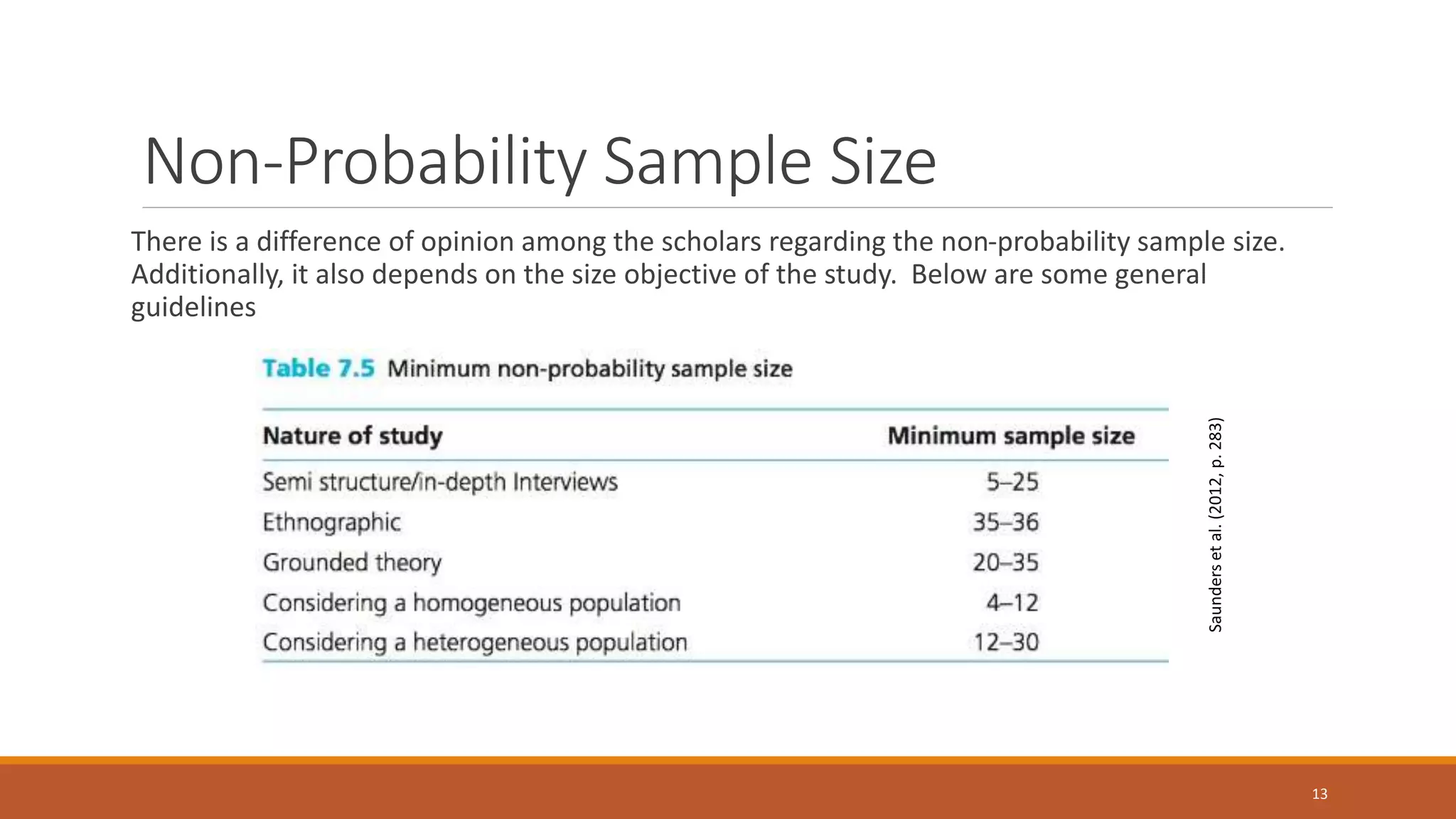 Non-Probability Sample Size

There is a difference of opinion among the scholars regarding the non-probability sample size. Additionally, it also depends on the size objective of the study.  Below are some general guidelines

Table 7.5 Minimum non-probability sample size

| Nature of study | Minimum sample size |
|---|---|
| Semi structure/in-depth Interviews | 5–25 |
| Ethnographic | 35–36 |
| Grounded theory | 20–35 |
| Considering a homogeneous population | 4–12 |
| Considering a heterogeneous population | 12–30 |

Saunders et al. (2012, p. 283)

13